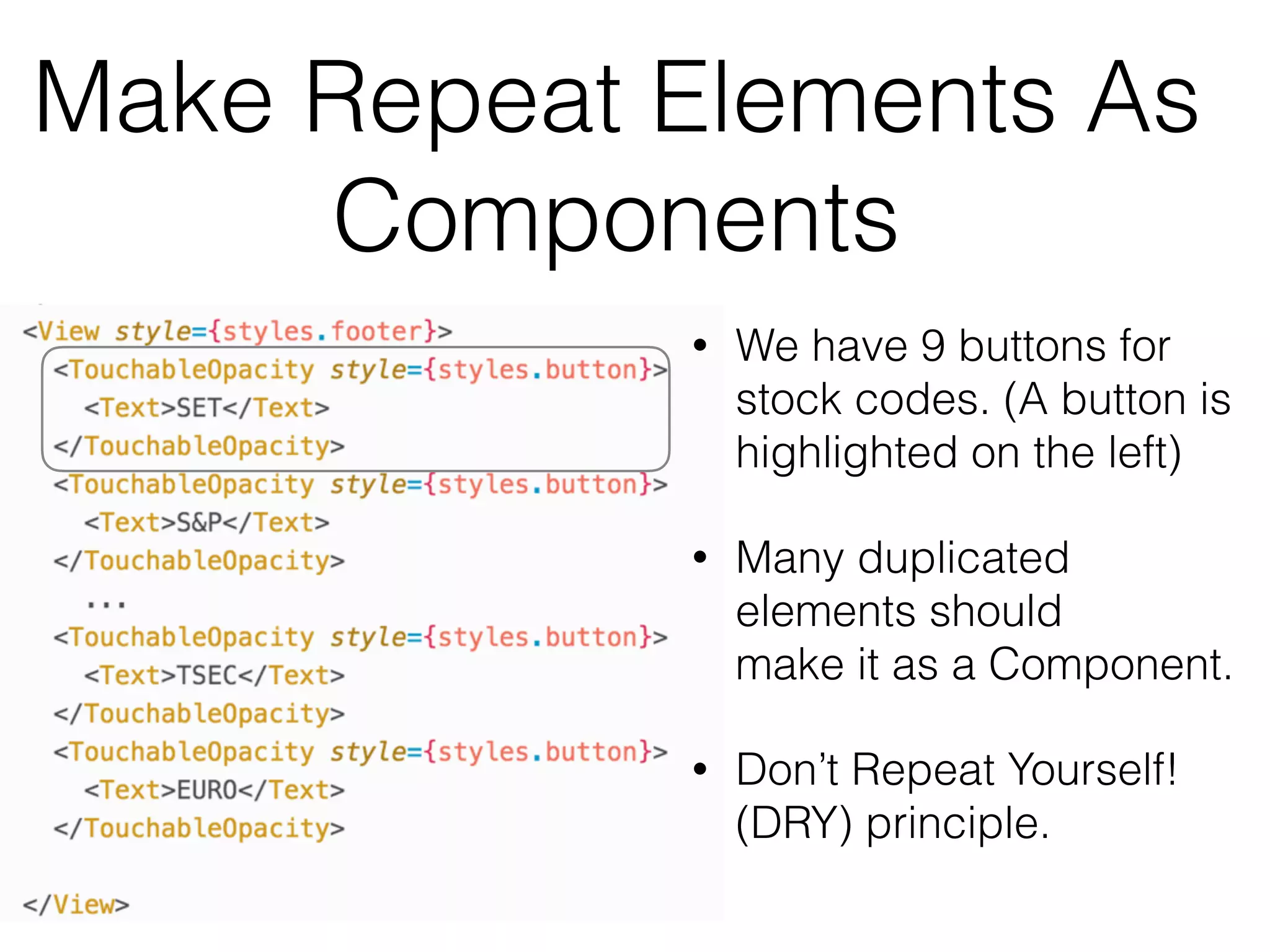 Make Repeat Elements As Components

<View style={styles.footer}>
  <TouchableOpacity style={styles.button}>
    <Text>SET</Text>
  </TouchableOpacity>
  <TouchableOpacity style={styles.button}>
    <Text>S&P</Text>
  </TouchableOpacity>
    ...
  <TouchableOpacity style={styles.button}>
    <Text>TSEC</Text>
  </TouchableOpacity>
  <TouchableOpacity style={styles.button}>
    <Text>EURO</Text>
  </TouchableOpacity>

</View>

• We have 9 buttons for stock codes. (A button is highlighted on the left)

• Many duplicated elements should make it as a Component.

• Don't Repeat Yourself! (DRY) principle.